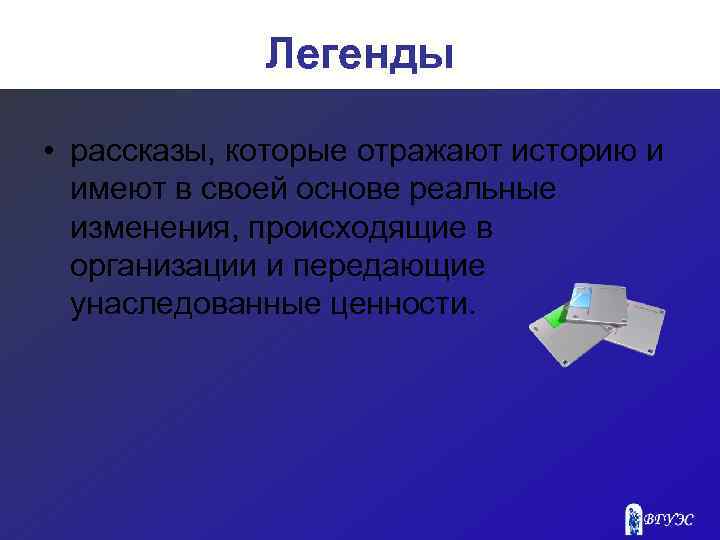 Легенды

• рассказы, которые отражают историю и имеют в своей основе реальные изменения, происходящие в организации и передающие унаследованные ценности.

ВГУЭС